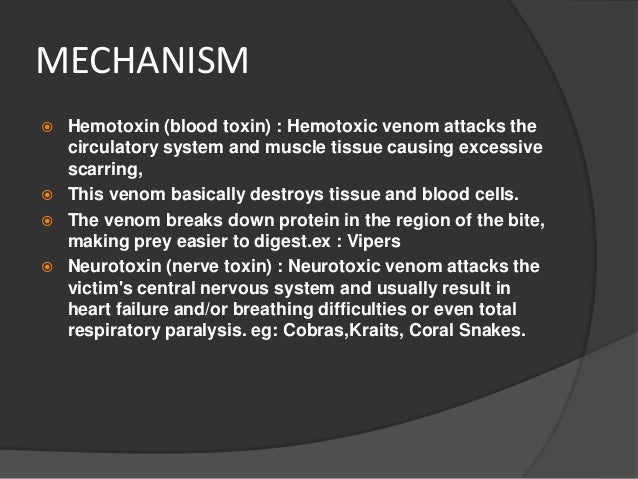 MECHANISM

Hemotoxin (blood toxin) : Hemotoxic venom attacks the circulatory system and muscle tissue causing excessive scarring,

This venom basically destroys tissue and blood cells.

The venom breaks down protein in the region of the bite, making prey easier to digest.ex : Vipers

Neurotoxin (nerve toxin) : Neurotoxic venom attacks the victim's central nervous system and usually result in heart failure and/or breathing difficulties or even total respiratory paralysis. eg: Cobras,Kraits, Coral Snakes.